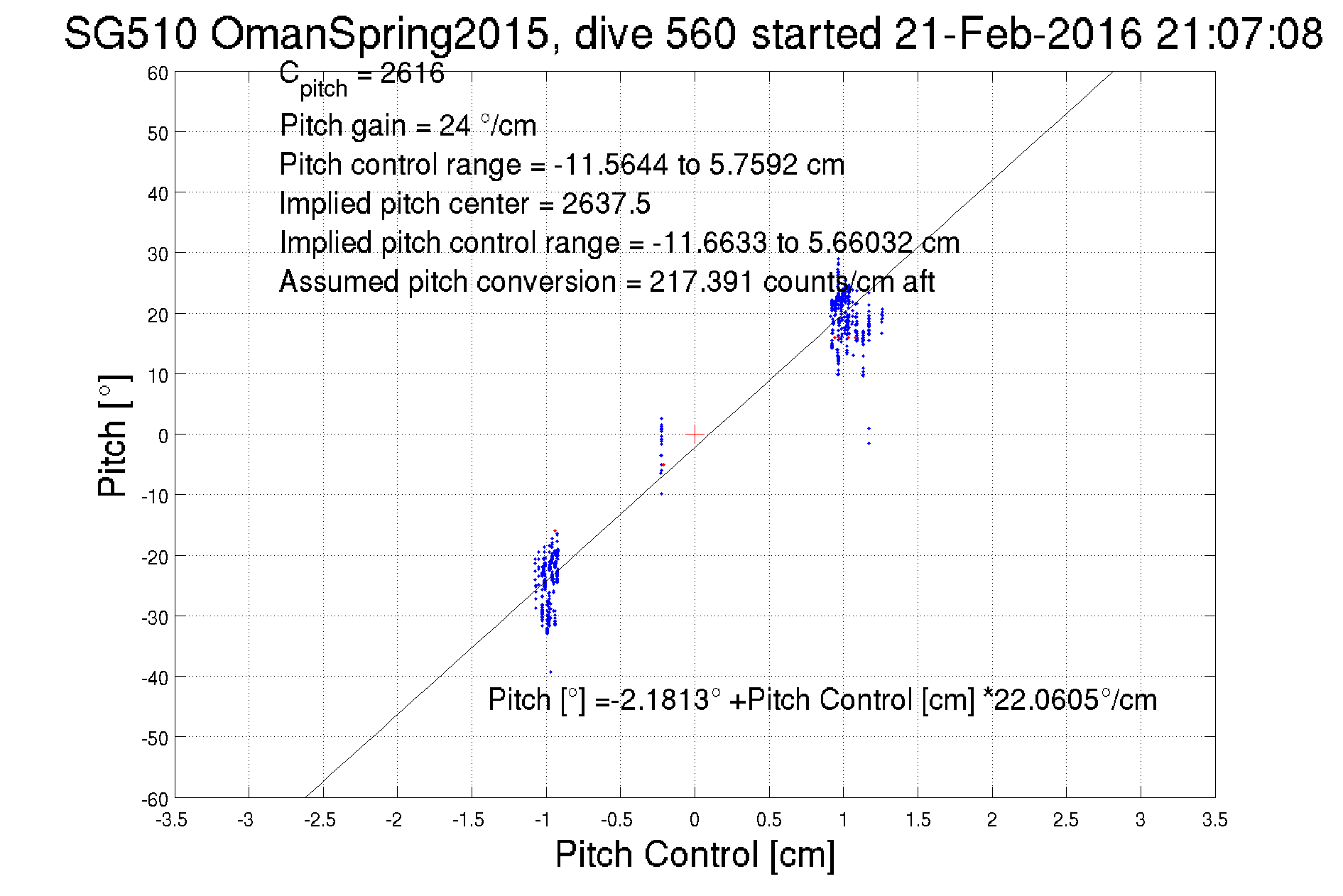 SG510 OmanSpring2015, dive 560 started 21-Feb-2016 21:07:08

$C_{pitch}$ = 2616

Pitch gain = 24 °/cm

Pitch control range = -11.5644 to 5.7592 cm

Implied pitch center = 2637.5

Implied pitch control range = -11.6633 to 5.66032 cm

Assumed pitch conversion = 217.391 counts/cm aft

Pitch [°] =-2.1813° +Pitch Control [cm] *22.0605°/cm

Pitch [°]

60
50
40
30
20
10
0
-10
-20
-30
-40
-50
-60

-3.5 -3 -2.5 -2 -1.5 -1 -0.5 0 0.5 1 1.5 2 2.5 3 3.5

Pitch Control [cm]